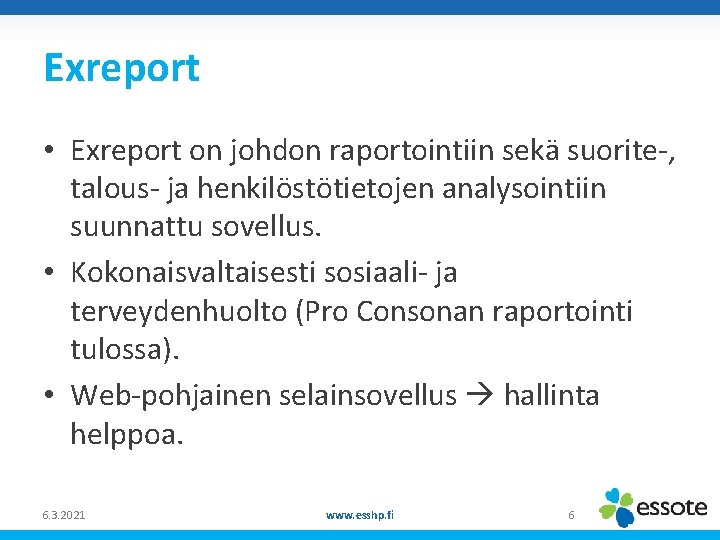 Exreport

• Exreport on johdon raportointiin sekä suorite-, talous- ja henkilöstötietojen analysointiin suunnattu sovellus.

• Kokonaisvaltaisesti sosiaali- ja terveydenhuolto (Pro Consonan raportointi tulossa).

• Web-pohjainen selainsovellus → hallinta helppoa.

6.3.2021

www.esshp.fi

6

essote